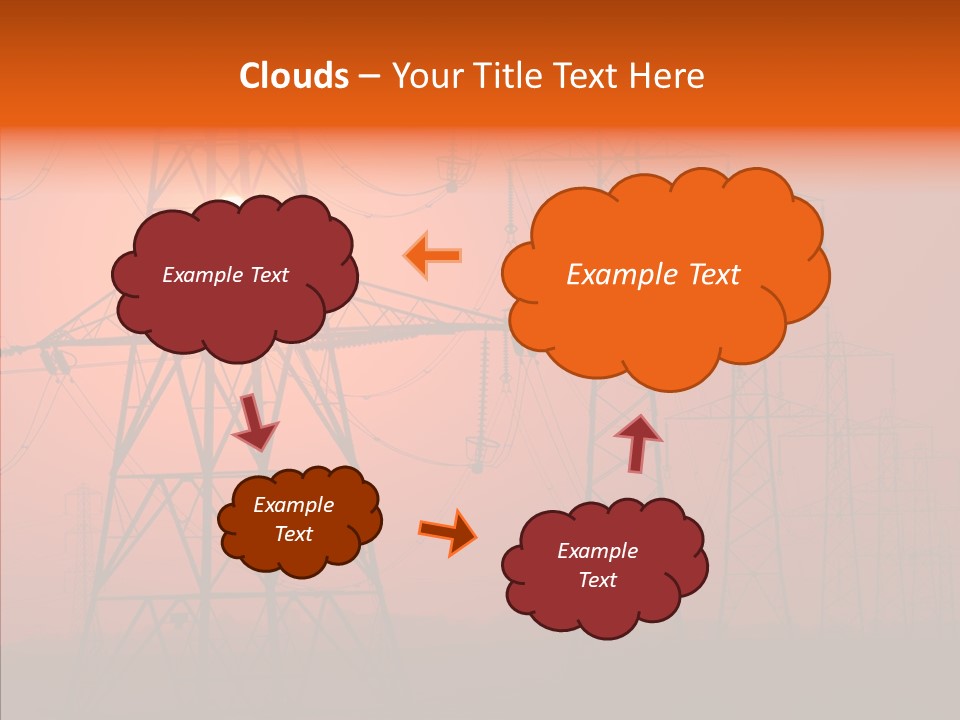 Clouds – Your Title Text Here

Example Text

Example Text

Example Text

Example Text